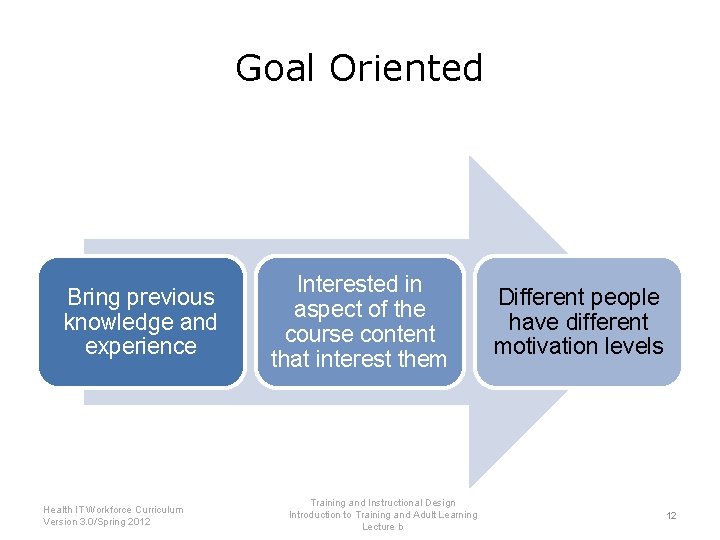 Goal Oriented

Bring previous knowledge and experience

Interested in aspect of the course content that interest them

Different people have different motivation levels

Health IT Workforce Curriculum
Version 3.0/Spring 2012

Training and Instructional Design
Introduction to Training and Adult Learning
Lecture b

12